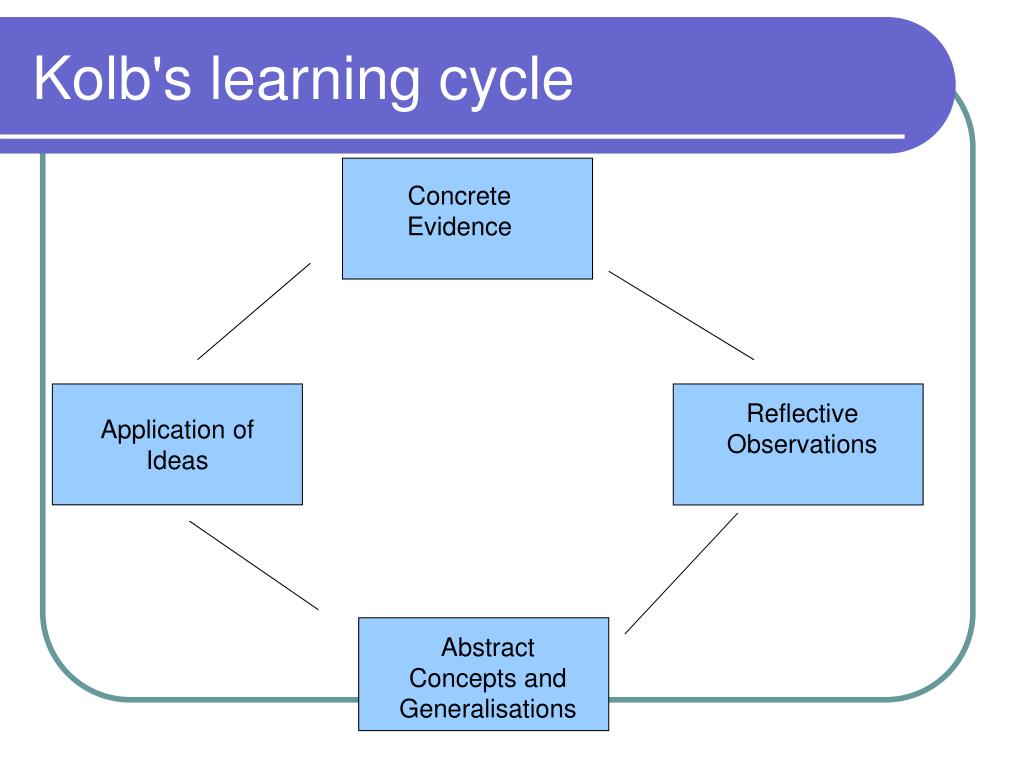 Kolb's learning cycle

Concrete Evidence

Application of Ideas

Reflective Observations

Abstract Concepts and Generalisations